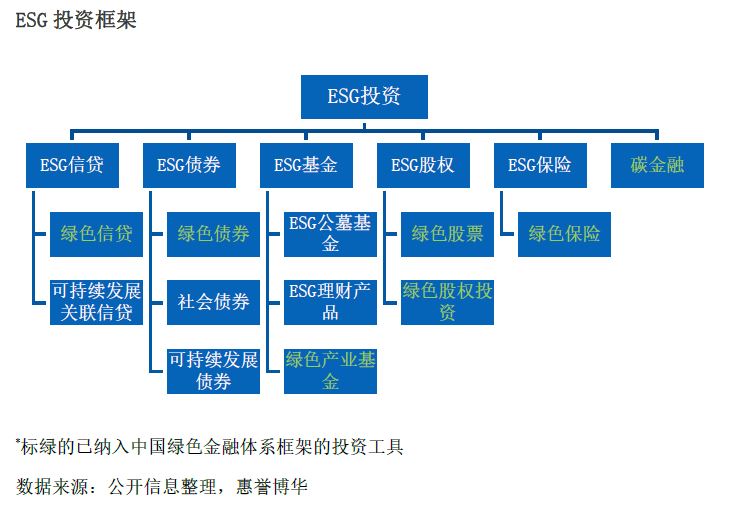 ESG 投资框架

ESG投资

ESG信贷

绿色信贷

可持续发展关联信贷

ESG债券

绿色债券

社会债券

可持续发展债券

ESG基金

ESG公墓基金

ESG理财产品

绿色产业基金

ESG股权

绿色股票

绿色股权投资

ESG保险

绿色保险

碳金融

*标绿的已纳入中国绿色金融体系框架的投资工具

数据来源：公开信息整理，惠誉博华